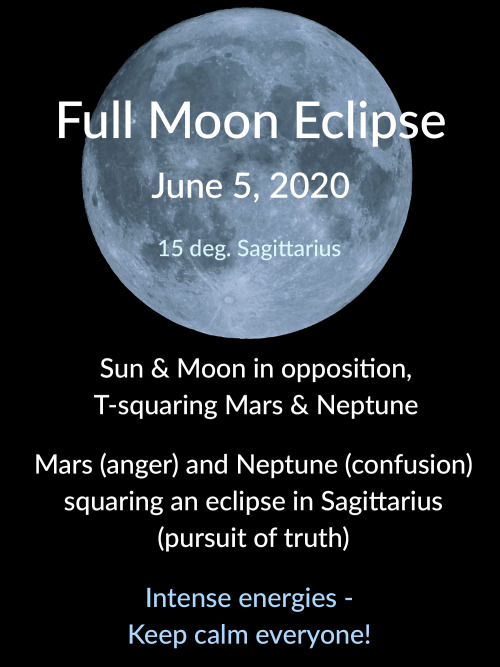 Full Moon Eclipse
June 5, 2020
15 deg. Sagittarius

Sun & Moon in opposition, T-squaring Mars & Neptune

Mars (anger) and Neptune (confusion) squaring an eclipse in Sagittarius (pursuit of truth)

Intense energies - Keep calm everyone!